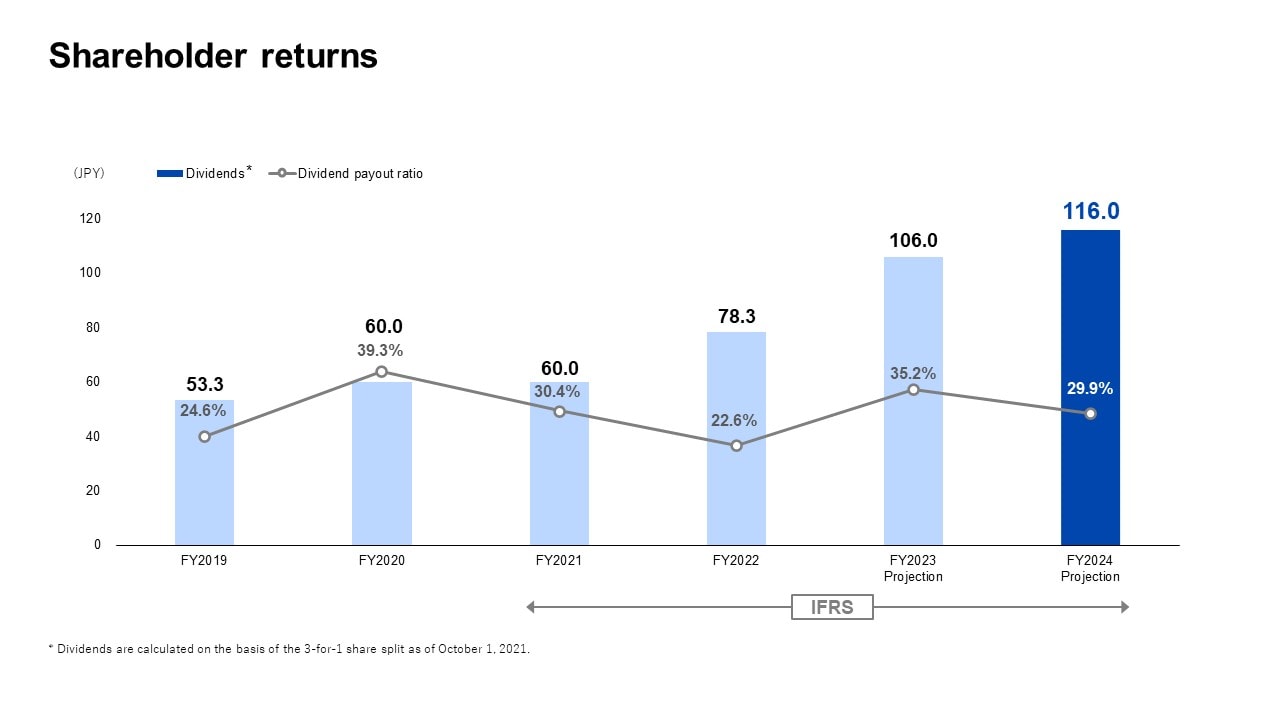 Shareholder returns

(JPY) Dividends* Dividend payout ratio

120
100
80
60
40
20
0

53.3
24.6%
60.0
39.3%
60.0
30.4%
78.3
22.6%
106.0
35.2%
116.0
29.9%

FY2019
FY2020
FY2021
FY2022
FY2023 Projection
FY2024 Projection

IFRS

* Dividends are calculated on the basis of the 3-for-1 share split as of October 1, 2021.